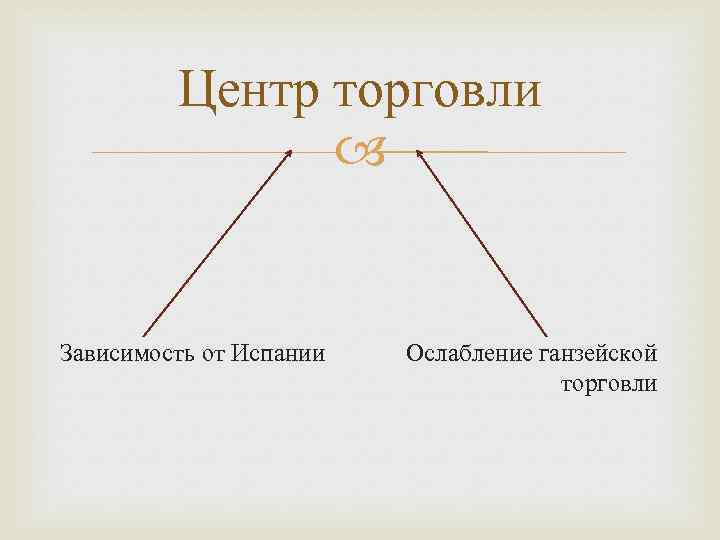 Центр торговли

Зависимость от Испании

Ослабление ганзейской торговли